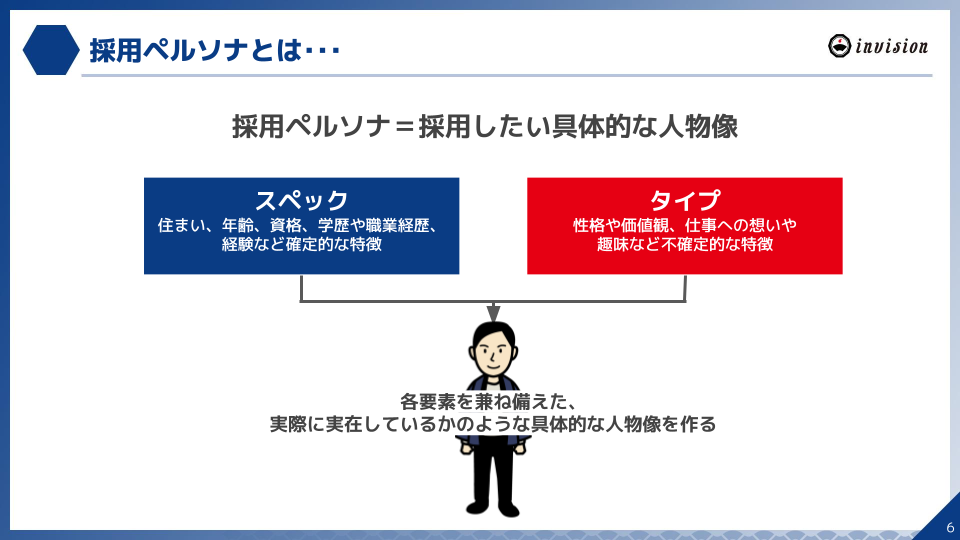 採用ペルソナとは･･･

invision

採用ペルソナ＝採用したい具体的な人物像

スペック
住まい、年齢、資格、学歴や職業経歴、経験など確定的な特徴

タイプ
性格や価値観、仕事への想いや趣味など不確定的な特徴

各要素を兼ね備えた、
実際に実在しているかのような具体的な人物像を作る

6